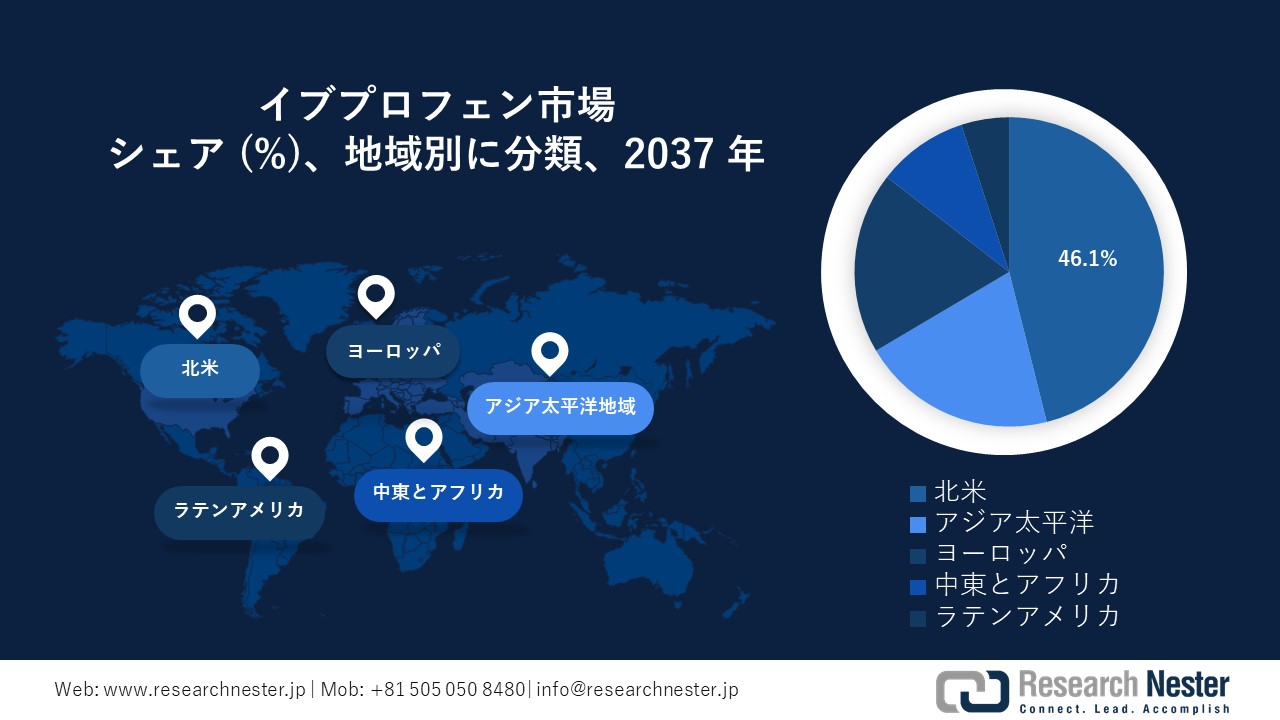 イブプロフェン市場
シェア (%)、地域別に分類、2037 年

北米
ヨーロッパ
アジア太平洋地域
ラテンアメリカ
中東とアフリカ

46.1%

北米
アジア太平洋
ヨーロッパ
中東とアフリカ
ラテンアメリカ

Web: www.researchnester.jp | Mob: +81 505 050 8480| info@researchnester.jp

Research Nester
Connect. Lead. Accomplish